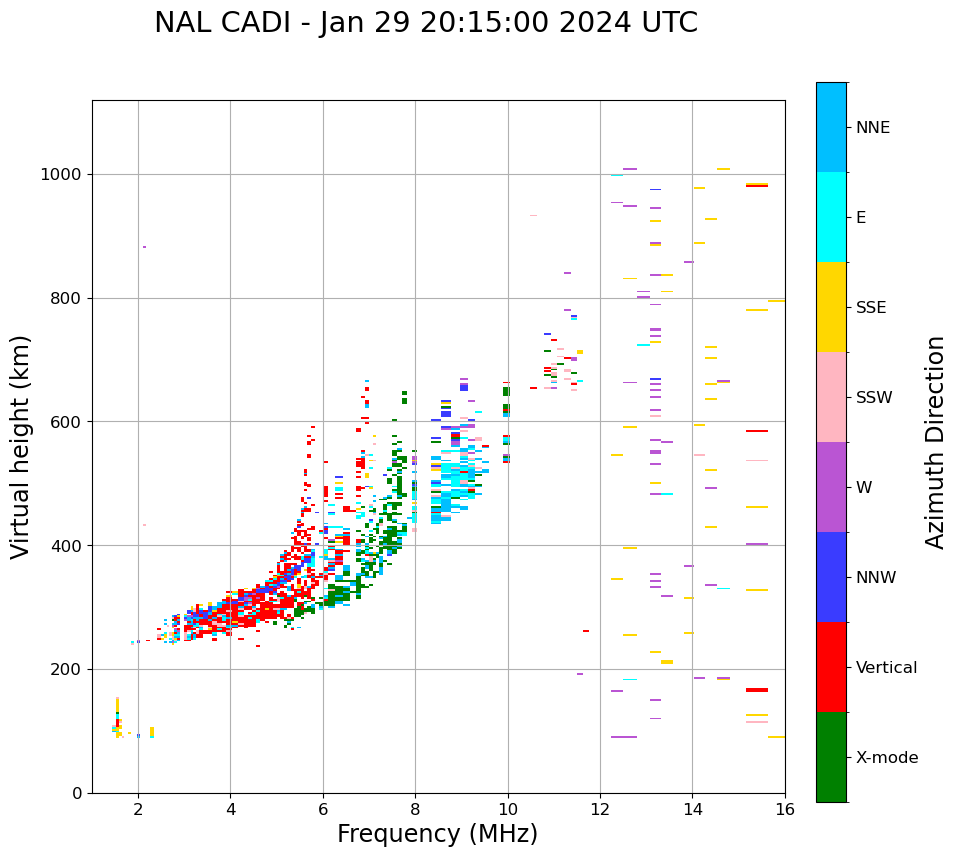 NAL CADI - Jan 29 20:15:00 2024 UTC

Virtual height (km)

1000
800
600
400
200
0

2
4
6
8
10
12
14
16

Frequency (MHz)

NNE
E
SSE
SSW
W
NNW
Vertical
X-mode

Azimuth Direction